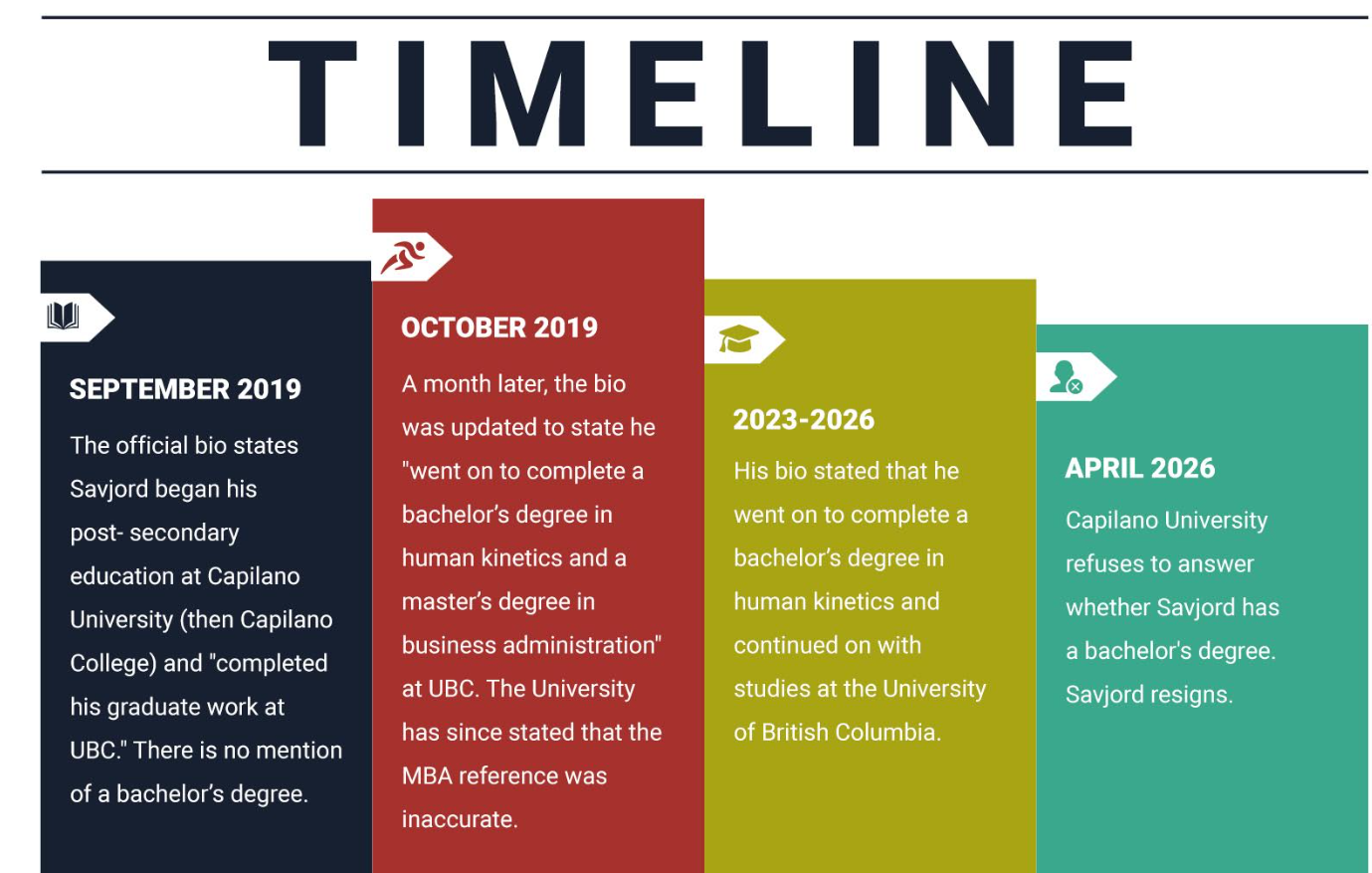 TIMELINE

SEPTEMBER 2019

The official bio states Savjord began his post- secondary education at Capilano University (then Capilano College) and "completed his graduate work at UBC." There is no mention of a bachelor's degree.

OCTOBER 2019

A month later, the bio was updated to state he "went on to complete a bachelor's degree in human kinetics and a master's degree in business administration" at UBC. The University has since stated that the MBA reference was inaccurate.

2023-2026

His bio stated that he went on to complete a bachelor's degree in human kinetics and continued on with studies at the University of British Columbia.

APRIL 2026

Capilano University refuses to answer whether Savjord has a bachelor's degree. Savjord resigns.